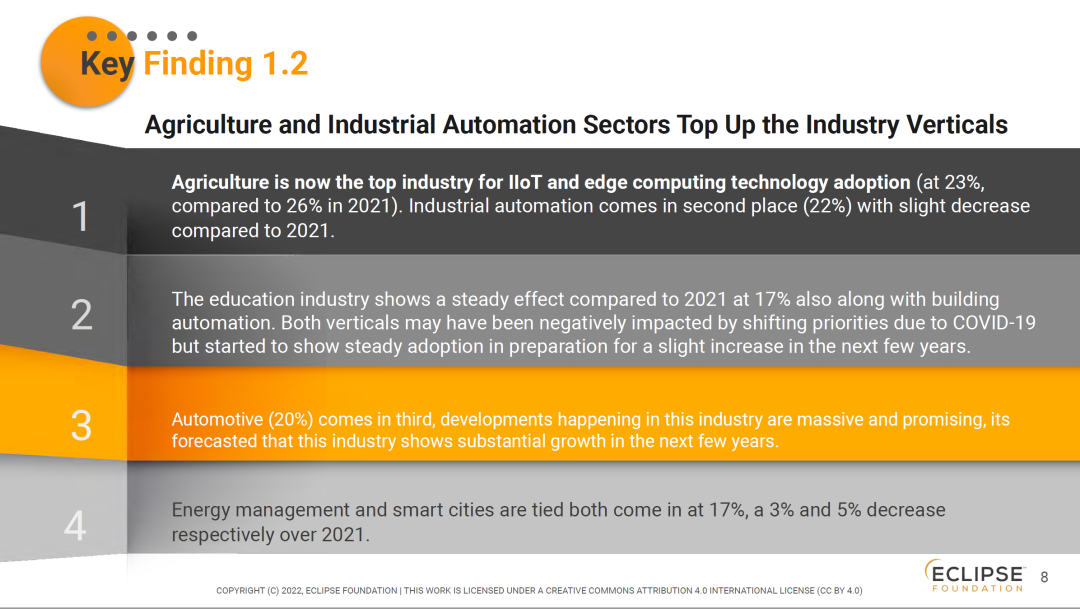 Key Finding 1.2

Agriculture and Industrial Automation Sectors Top Up the Industry Verticals

1

Agriculture is now the top industry for IIoT and edge computing technology adoption (at 23%, compared to 26% in 2021). Industrial automation comes in second place (22%) with slight decrease compared to 2021.

2

The education industry shows a steady effect compared to 2021 at 17% also along with building automation. Both verticals may have been negatively impacted by shifting priorities due to COVID-19 but started to show steady adoption in preparation for a slight increase in the next few years.

3

Automotive (20%) comes in third, developments happening in this industry are massive and promising, its forecasted that this industry shows substantial growth in the next few years.

4

Energy management and smart cities are tied both come in at 17%, a 3% and 5% decrease respectively over 2021.

COPYRIGHT (C) 2022, ECLIPSE FOUNDATION | THIS WORK IS LICENSED UNDER A CREATIVE COMMONS ATTRIBUTION 4.0 INTERNATIONAL LICENSE (CC BY 4.0)

ECLIPSE FOUNDATION

8